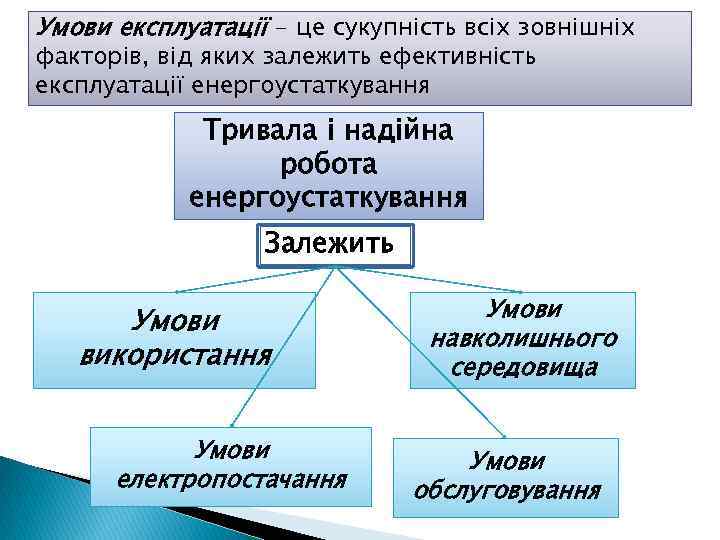 Умови експлуатації – це сукупність всіх зовнішніх факторів, від яких залежить ефективність експлуатації енергоустаткування

Тривала і надійна робота енергоустаткування

Залежить

Умови використання

Умови навколишнього середовища

Умови електропостачання

Умови обслуговування